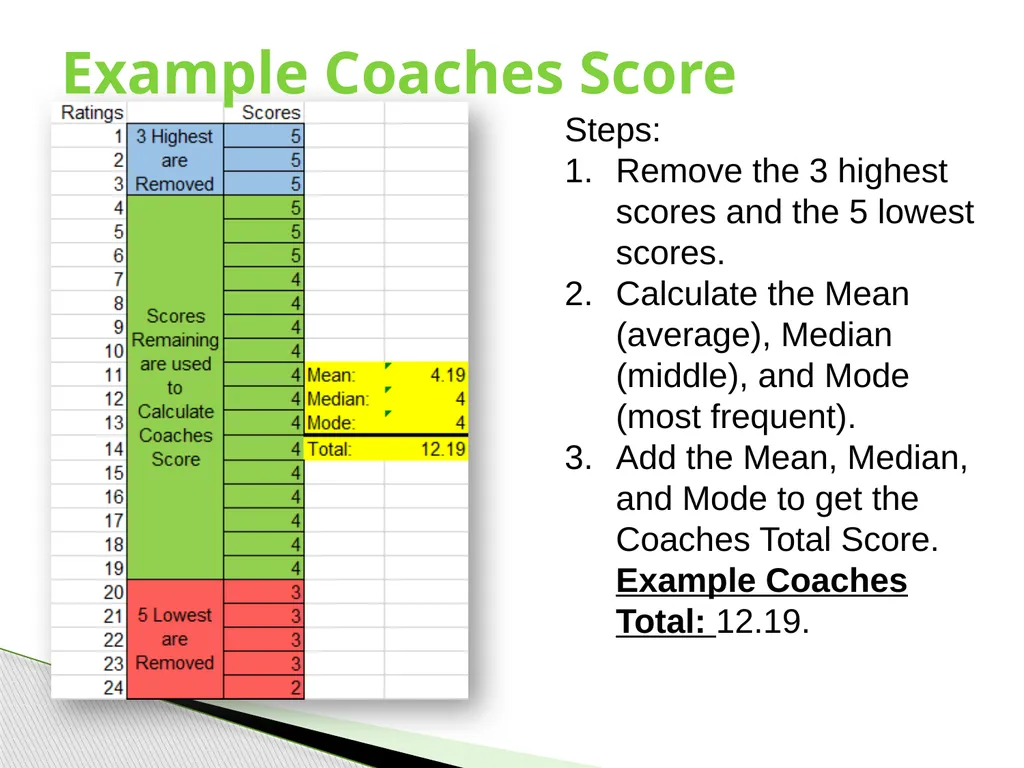 Example Coaches Score

| Ratings | | Scores | | |
|---|---|---|---|---|
| 1 | 3 Highest are Removed | 5 | | |
| 2 | | 5 | | |
| 3 | | 5 | | |
| 4 | Scores Remaining are used to Calculate Coaches Score | 5 | | |
| 5 | | 5 | | |
| 6 | | 5 | | |
| 7 | | 4 | | |
| 8 | | 4 | | |
| 9 | | 4 | | |
| 10 | | 4 | | |
| 11 | | 4 | Mean: | 4.19 |
| 12 | | 4 | Median: | 4 |
| 13 | | 4 | Mode: | 4 |
| 14 | | 4 | Total: | 12.19 |
| 15 | | 4 | | |
| 16 | | 4 | | |
| 17 | | 4 | | |
| 18 | | 4 | | |
| 19 | | 4 | | |
| 20 | 5 Lowest are Removed | 3 | | |
| 21 | | 3 | | |
| 22 | | 3 | | |
| 23 | | 3 | | |
| 24 | | 2 | | |

Steps:
1. Remove the 3 highest scores and the 5 lowest scores.
2. Calculate the Mean (average), Median (middle), and Mode (most frequent).
3. Add the Mean, Median, and Mode to get the Coaches Total Score.
Example Coaches Total: 12.19.